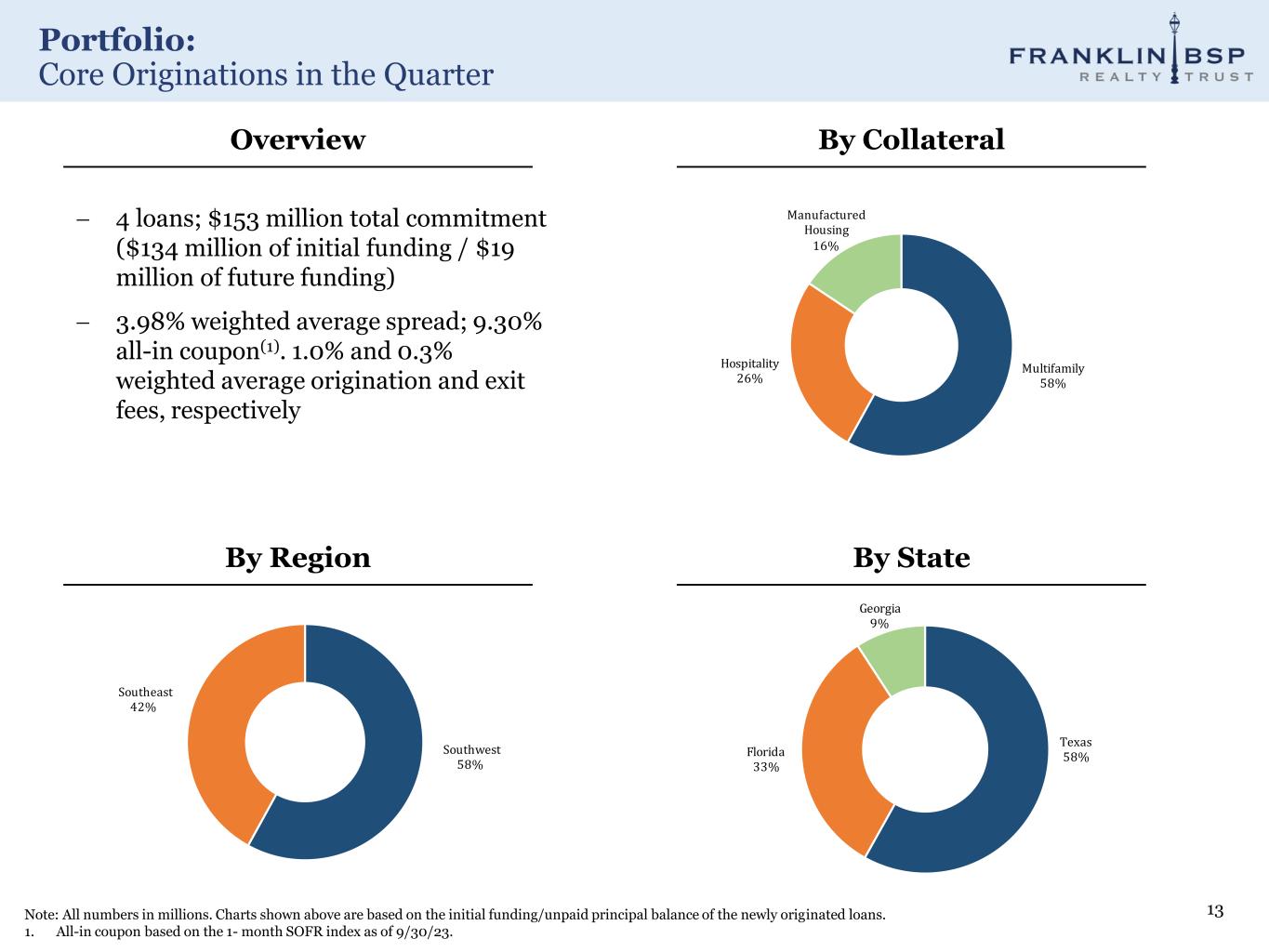 Portfolio:
Core Originations in the Quarter

FRANKLIN BSP
REALTY TRUST

Overview

– 4 loans; \$153 million total commitment (\$134 million of initial funding / \$19 million of future funding)

– 3.98% weighted average spread; 9.30% all-in coupon$^{(1)}$. 1.0% and 0.3% weighted average origination and exit fees, respectively

By Collateral

Manufactured Housing 16%
Hospitality 26%
Multifamily 58%

By Region

Southeast 42%
Southwest 58%

By State

Georgia 9%
Florida 33%
Texas 58%

Note: All numbers in millions. Charts shown above are based on the initial funding/unpaid principal balance of the newly originated loans.
1. All-in coupon based on the 1- month SOFR index as of 9/30/23.

13